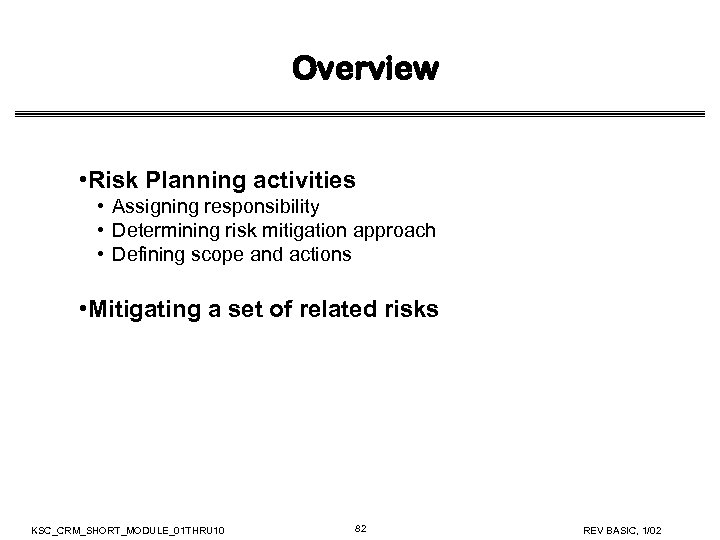 Overview

•Risk Planning activities
• Assigning responsibility
• Determining risk mitigation approach
• Defining scope and actions

•Mitigating a set of related risks

KSC_CRM_SHORT_MODULE_01THRU10

82

REV BASIC, 1/02